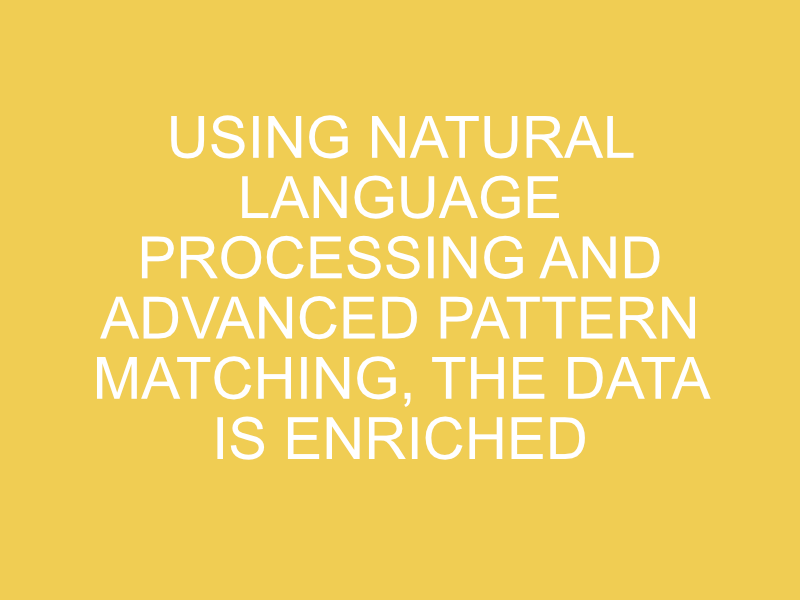 USING NATURAL LANGUAGE PROCESSING AND ADVANCED PATTERN MATCHING, THE DATA IS ENRICHED